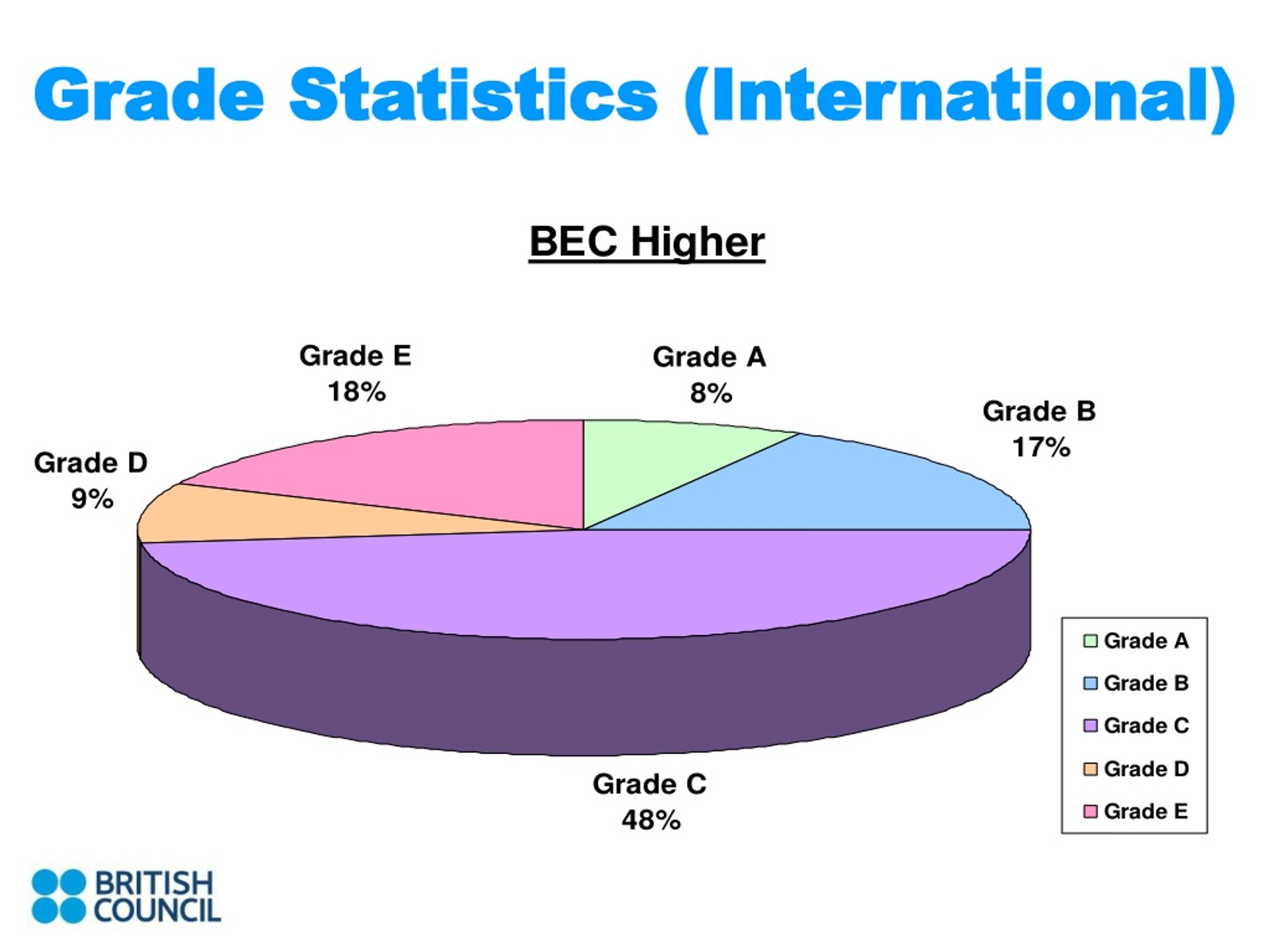 Grade Statistics (International)

BEC Higher

Grade E
18%

Grade A
8%

Grade B
17%

Grade D
9%

Grade C
48%

Grade A
Grade B
Grade C
Grade D
Grade E

BRITISH
COUNCIL